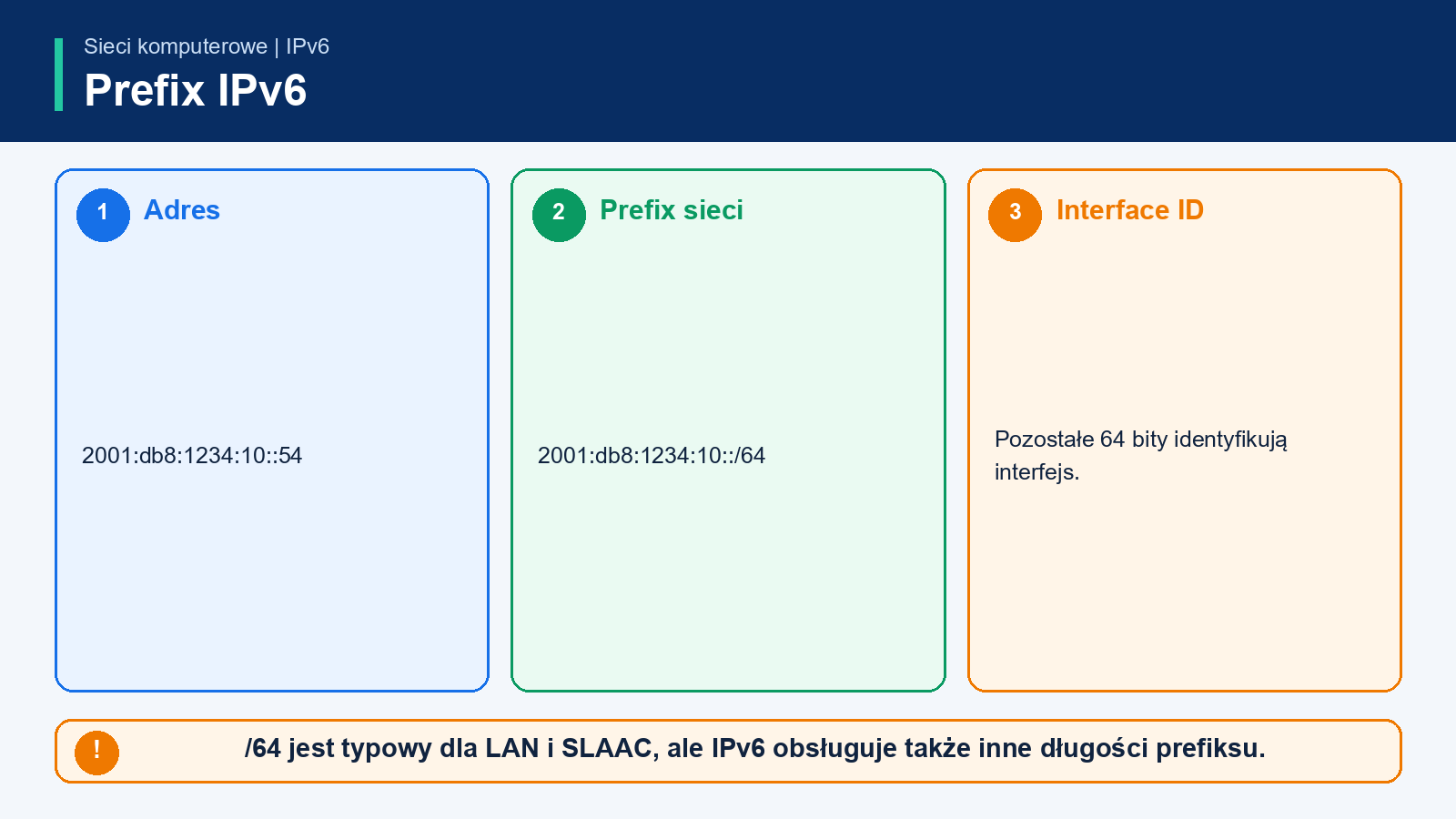 Sieci komputerowe | IPv6

Prefix IPv6

1 Adres

2001:db8:1234:10::54

2 Prefix sieci

2001:db8:1234:10::/64

3 Interface ID

Pozostałe 64 bity identyfikują interfejs.

! /64 jest typowy dla LAN i SLAAC, ale IPv6 obsługuje także inne długości prefiksu.